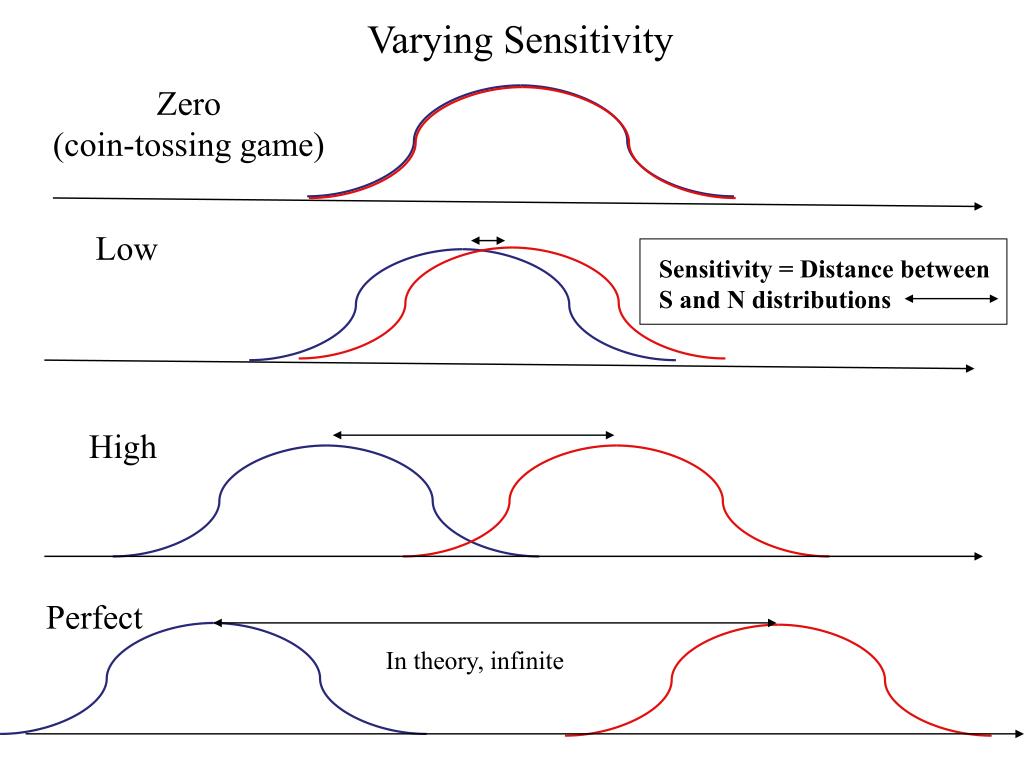 Varying Sensitivity

Zero
(coin-tossing game)

Low

Sensitivity = Distance between S and N distributions

High

Perfect

In theory, infinite